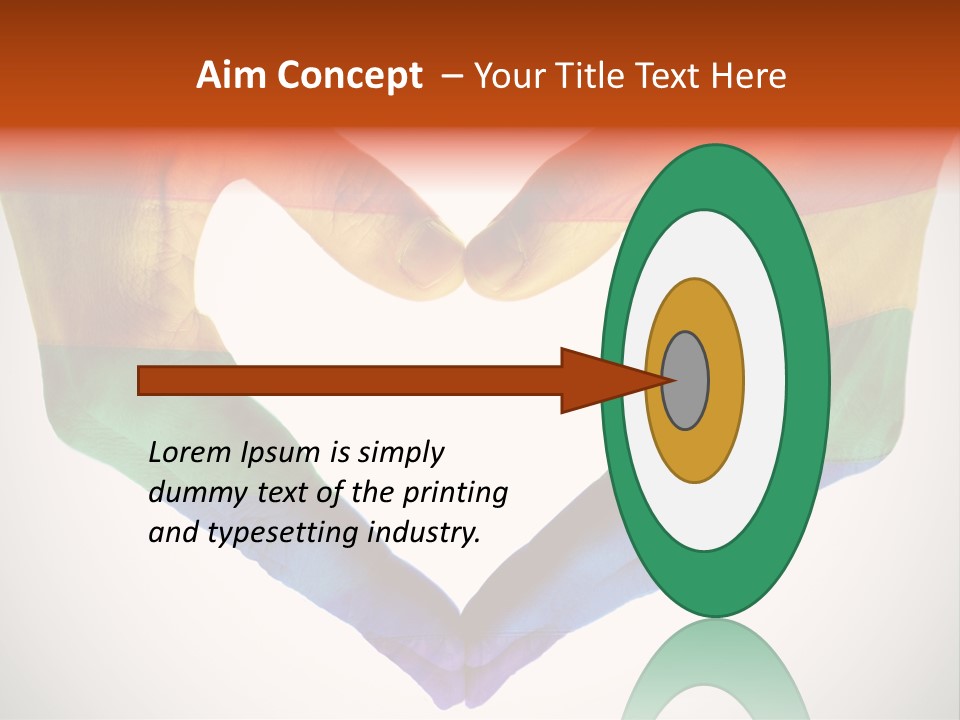 Aim Concept – Your Title Text Here

Lorem Ipsum is simply dummy text of the printing and typesetting industry.